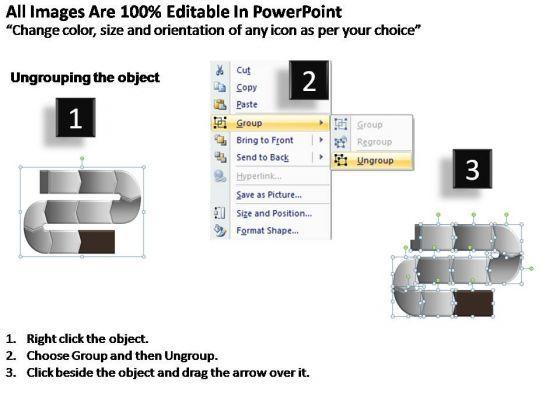 All Images Are 100% Editable In PowerPoint
"Change color, size and orientation of any icon as per your choice"

Ungrouping the object

1

2

Cut
Copy
Paste
Group
Bring to Front
Send to Back
Hyperlink...
Save as Picture...
Size and Position...
Format Shape...

Group
Regroup
Ungroup

3

1. Right click the object.
2. Choose Group and then Ungroup.
3. Click beside the object and drag the arrow over it.